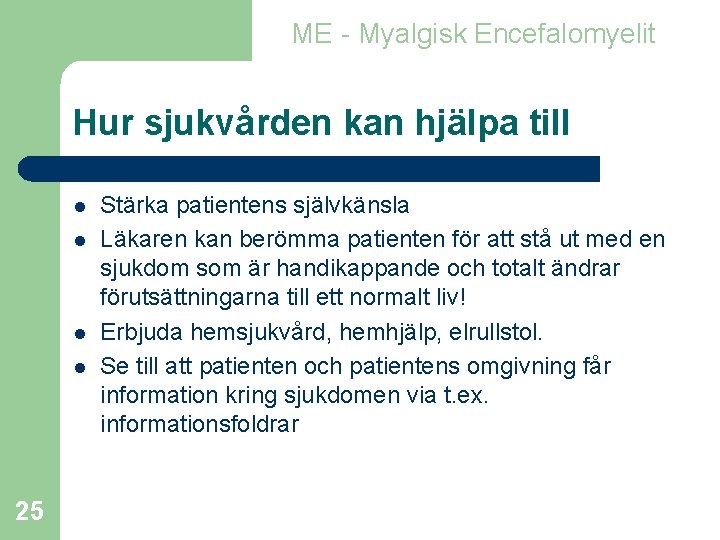 ME - Myalgisk Encefalomyelit

Hur sjukvården kan hjälpa till

- Stärka patientens självkänsla
- Läkaren kan berömma patienten för att stå ut med en sjukdom som är handikappande och totalt ändrar förutsättningarna till ett normalt liv!
- Erbjuda hemsjukvård, hemhjälp, elrullstol.
- Se till att patienten och patientens omgivning får information kring sjukdomen via t.ex. informationsfoldrar

25